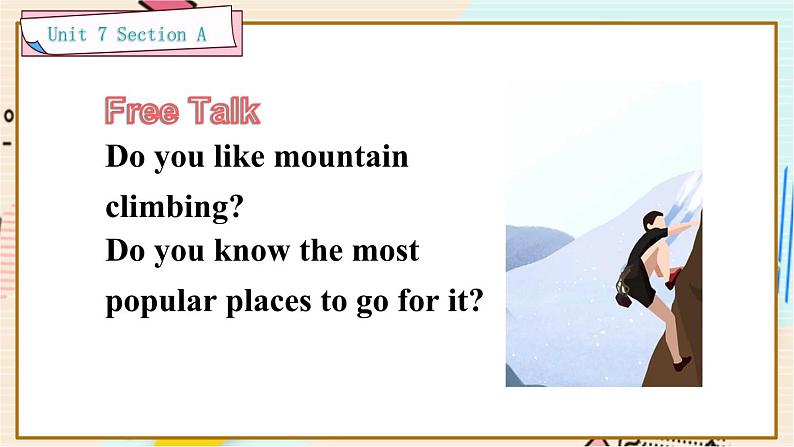 Unit 7 Section A

Free Talk

Do you like mountain climbing?

Do you know the most popular places to go for it?